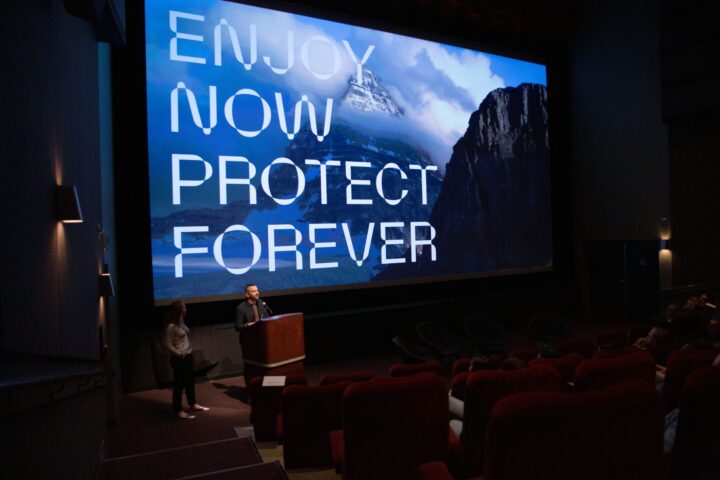 ENJOY
NOW
PROTECT
FOREVER